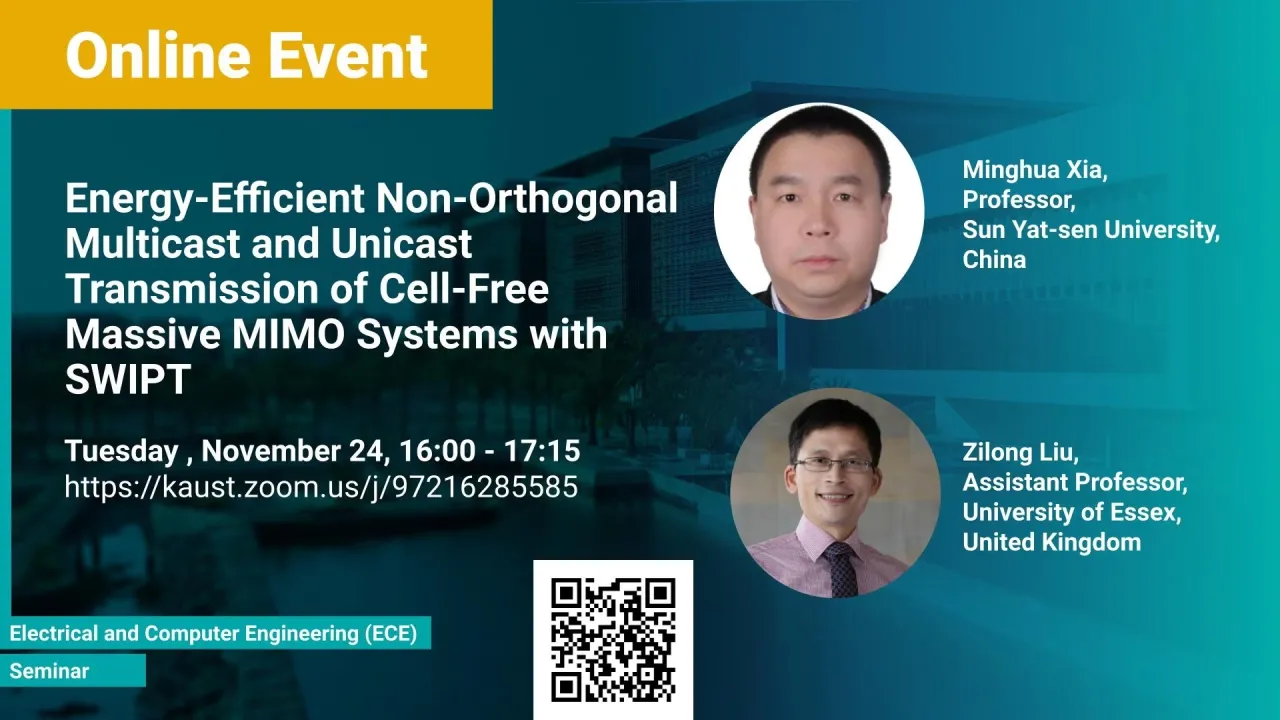 Online Event

Energy-Efficient Non-Orthogonal Multicast and Unicast Transmission of Cell-Free Massive MIMO Systems with SWIPT

Tuesday , November 24, 16:00 - 17:15
https://kaust.zoom.us/j/97216285585

Minghua Xia,
Professor,
Sun Yat-sen University,
China

Zilong Liu,
Assistant Professor,
University of Essex,
United Kingdom

Electrical and Computer Engineering (ECE)

Seminar